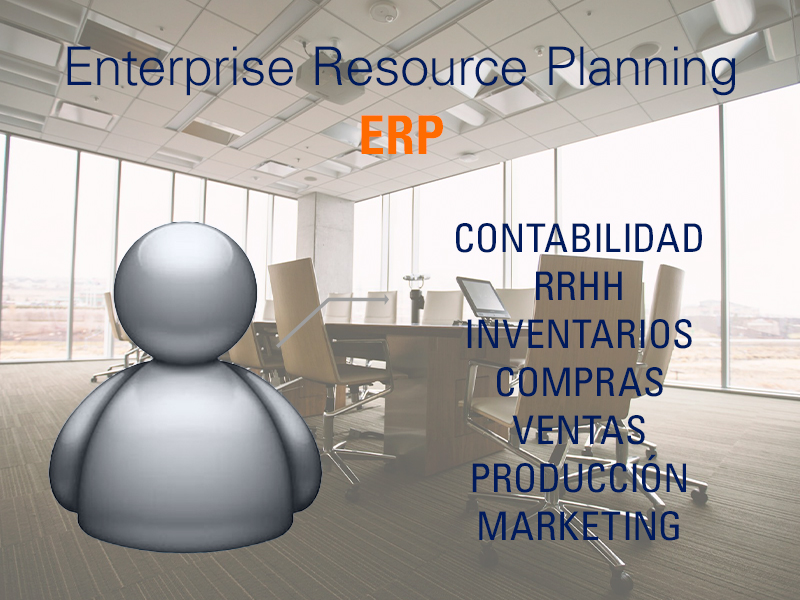 Enterprise Resource Planning
ERP

CONTABILIDAD
RRHH
INVENTARIOS
COMPRAS
VENTAS
PRODUCCIÓN
MARKETING